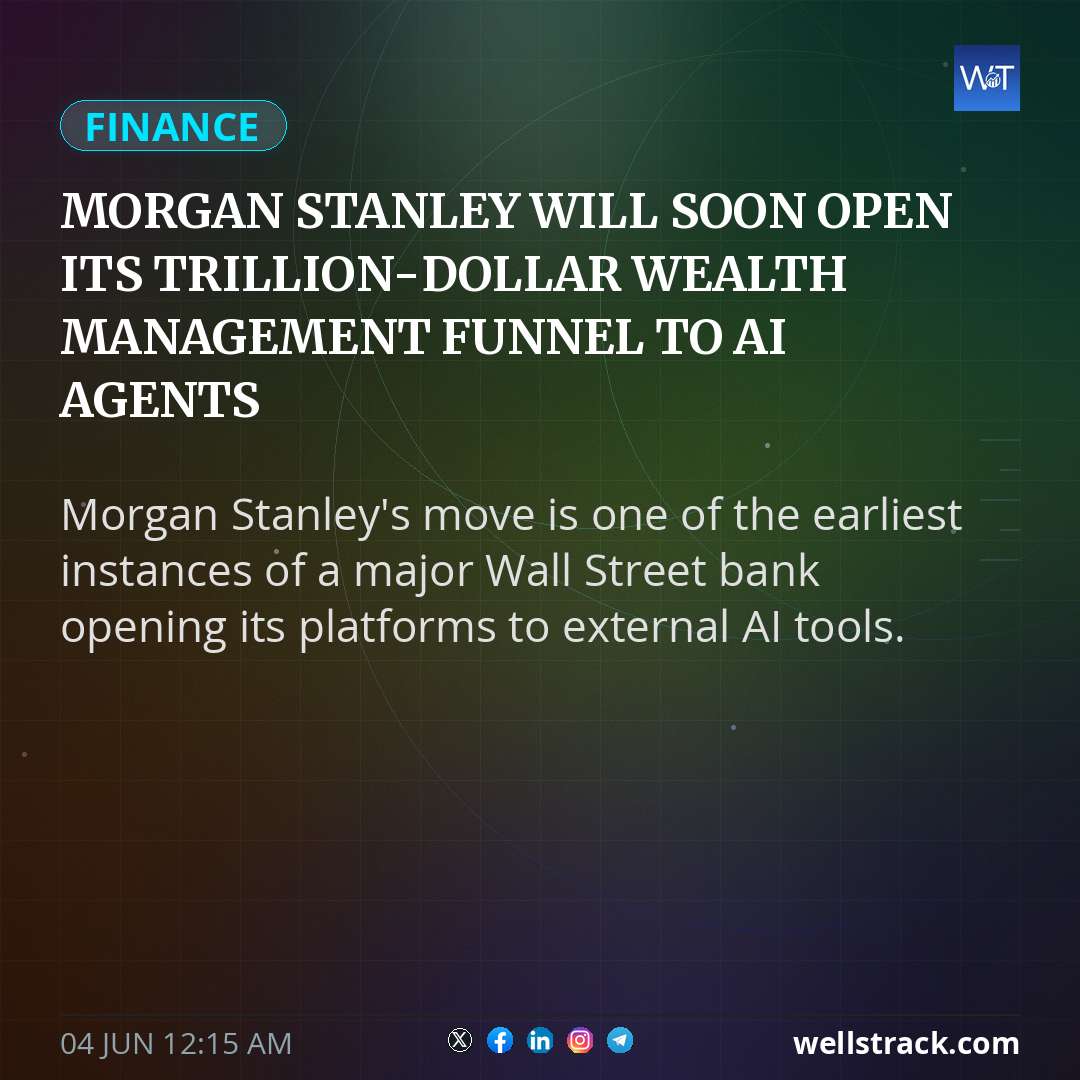 WT

FINANCE

MORGAN STANLEY WILL SOON OPEN ITS TRILLION-DOLLAR WEALTH MANAGEMENT FUNNEL TO AI AGENTS

Morgan Stanley's move is one of the earliest instances of a major Wall Street bank opening its platforms to external AI tools.

04 JUN 12:15 AM

wellstrack.com